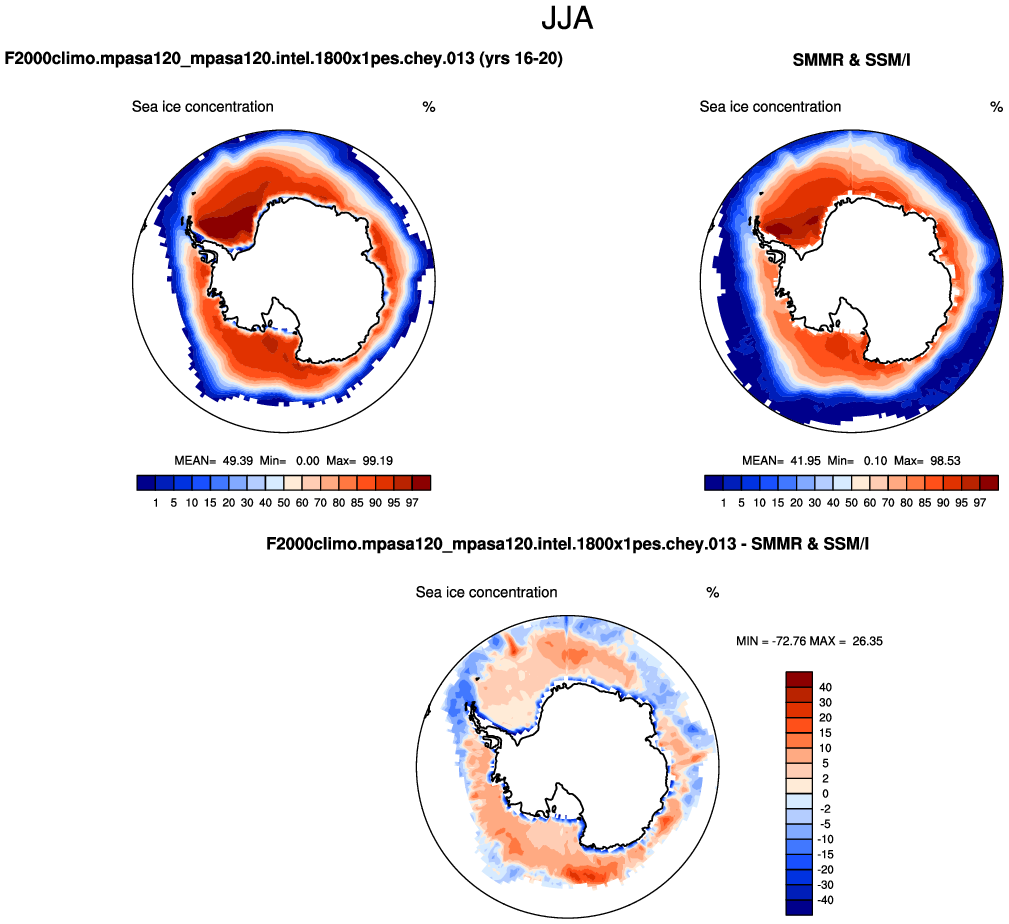 JJA

F2000climo.mpasa120_mpasa120.intel.1800x1pes.chey.013 (yrs 16-20)

Sea ice concentration %

MEAN= 49.39 Min= 0.00 Max= 99.19

1 5 10 15 20 30 40 50 60 70 80 85 90 95 97

SMMR & SSM/I

Sea ice concentration %

MEAN= 41.95 Min= 0.10 Max= 98.53

1 5 10 15 20 30 40 50 60 70 80 85 90 95 97

F2000climo.mpasa120_mpasa120.intel.1800x1pes.chey.013 - SMMR & SSM/I

Sea ice concentration %

MIN = -72.76 MAX = 26.35

40
30
20
15
10
5
2
0
-2
-5
-10
-15
-20
-30
-40